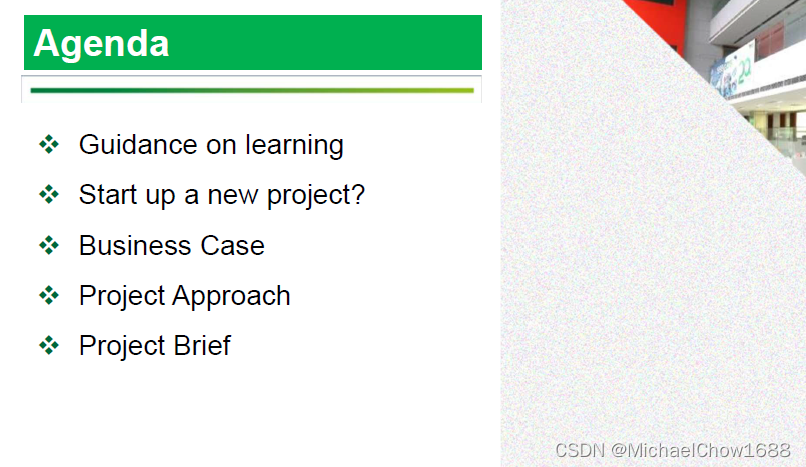 Agenda

❖ Guidance on learning
❖ Start up a new project?
❖ Business Case
❖ Project Approach
❖ Project Brief

CSDN @MichaelChow1688